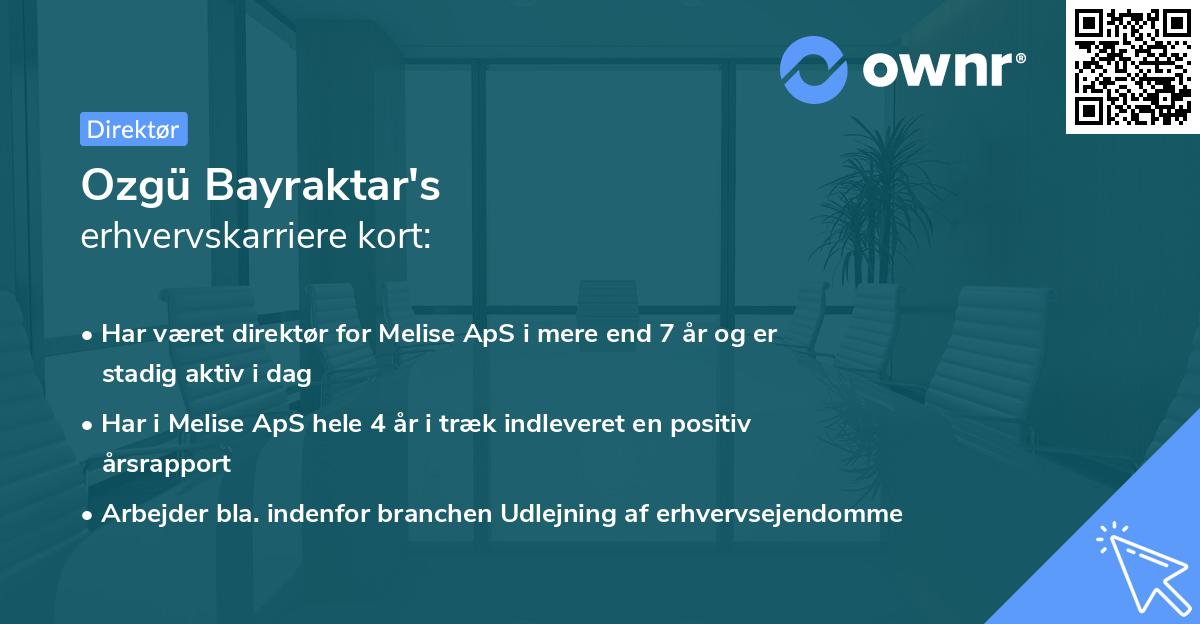 ownr®

Direktør

Ozgü Bayraktar's
erhvervskarriere kort:

• Har været direktør for Melise ApS i mere end 7 år og er stadig aktiv i dag

• Har i Melise ApS hele 4 år i træk indleveret en positiv årsrapport

• Arbejder bla. indenfor branchen Udlejning af erhvervsejendomme